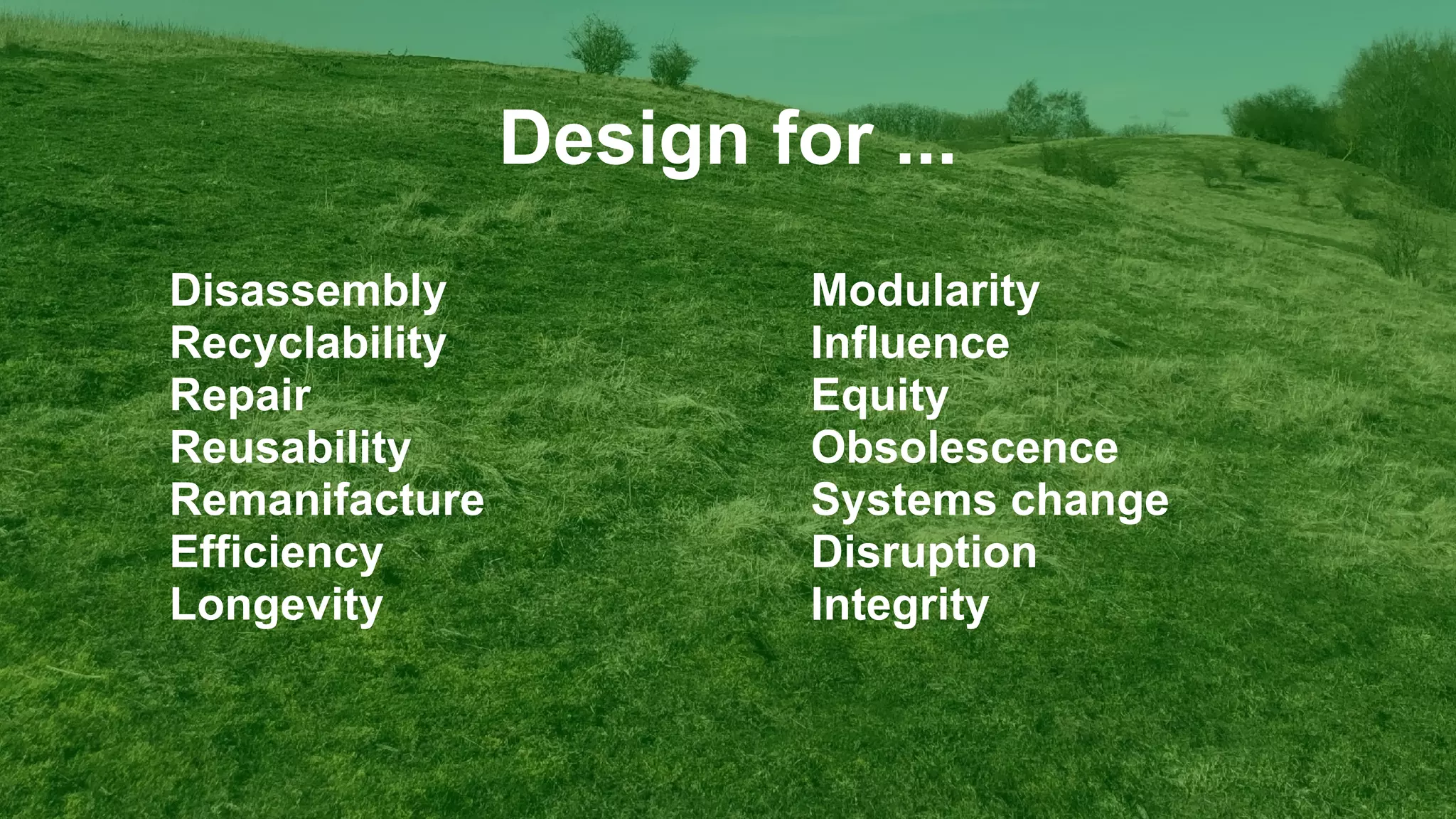 Design for ...

Disassembly
Recyclability
Repair
Reusability
Remanifacture
Efficiency
Longevity

Modularity
Influence
Equity
Obsolescence
Systems change
Disruption
Integrity